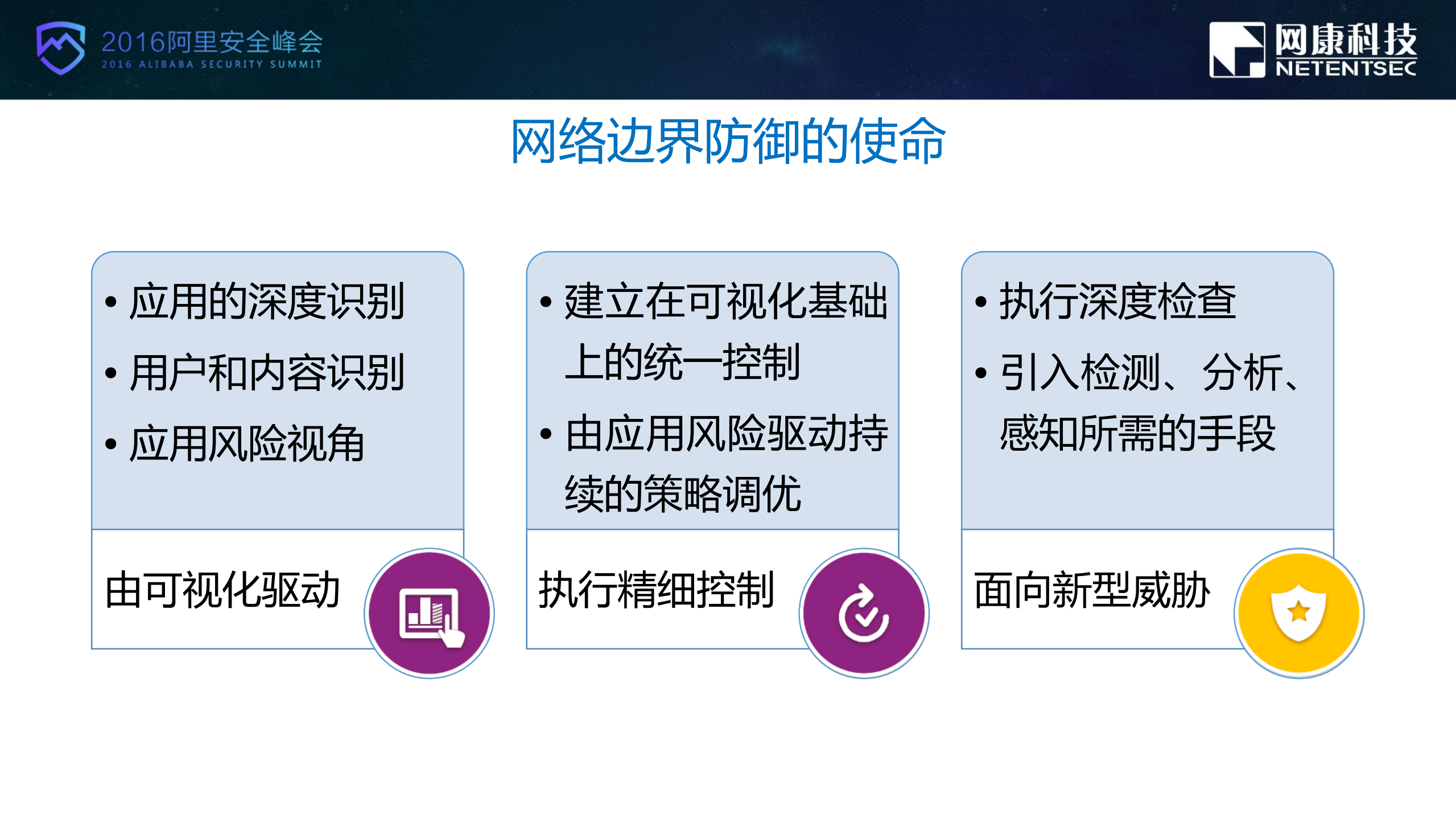 2016阿里安全峰会
2016 ALIBABA SECURITY SUMMIT

网康科技
NETENTSEC

网络边界防御的使命

• 应用的深度识别
• 用户和内容识别
• 应用风险视角

由可视化驱动

• 建立在可视化基础上的统一控制
• 由应用风险驱动持续的策略调优

执行精细控制

• 执行深度检查
• 引入检测、分析、感知所需的手段

面向新型威胁